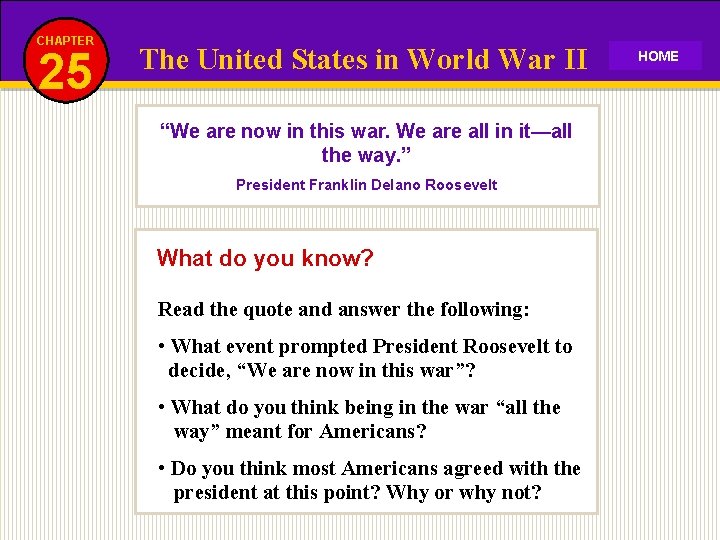 CHAPTER
25

The United States in World War II

HOME

“We are now in this war. We are all in it—all the way.”

President Franklin Delano Roosevelt

What do you know?

Read the quote and answer the following:

• What event prompted President Roosevelt to decide, “We are now in this war”?

• What do you think being in the war “all the way” meant for Americans?

• Do you think most Americans agreed with the president at this point? Why or why not?